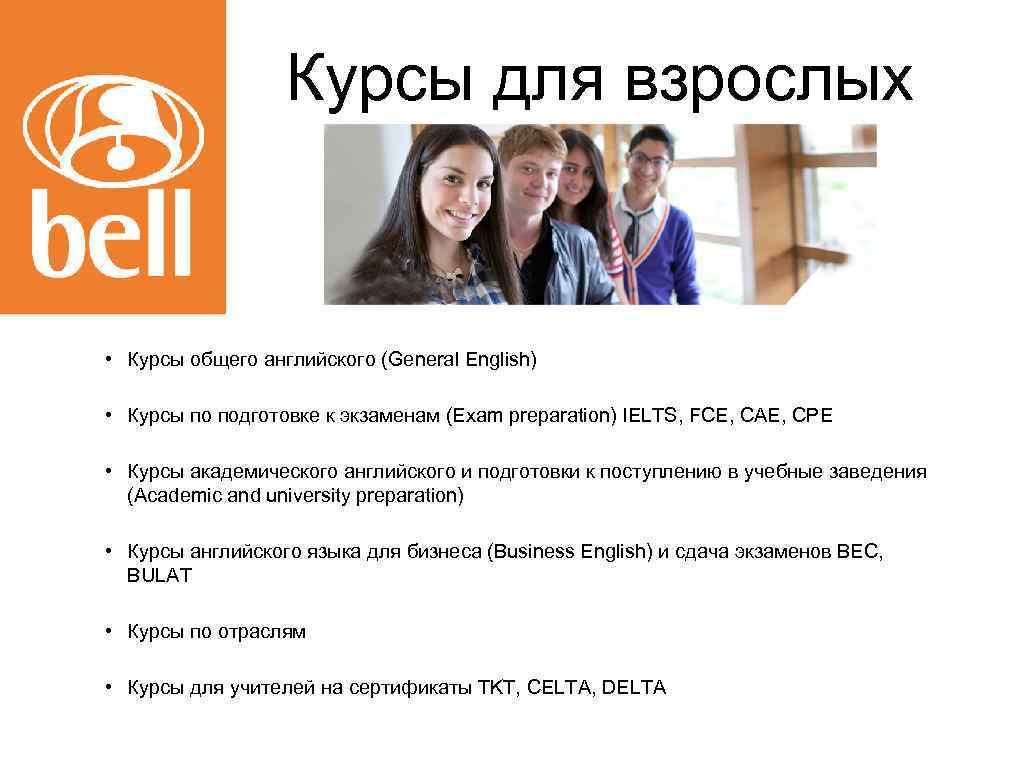 bell

Курсы для взрослых

• Курсы общего английского (General English)

• Курсы по подготовке к экзаменам (Exam preparation) IELTS, FCE, CAE, CPE

• Курсы академического английского и подготовки к поступлению в учебные заведения (Academic and university preparation)

• Курсы английского языка для бизнеса (Business English) и сдача экзаменов BEC, BULAT

• Курсы по отраслям

• Курсы для учителей на сертификаты TKT, CELTA, DELTA